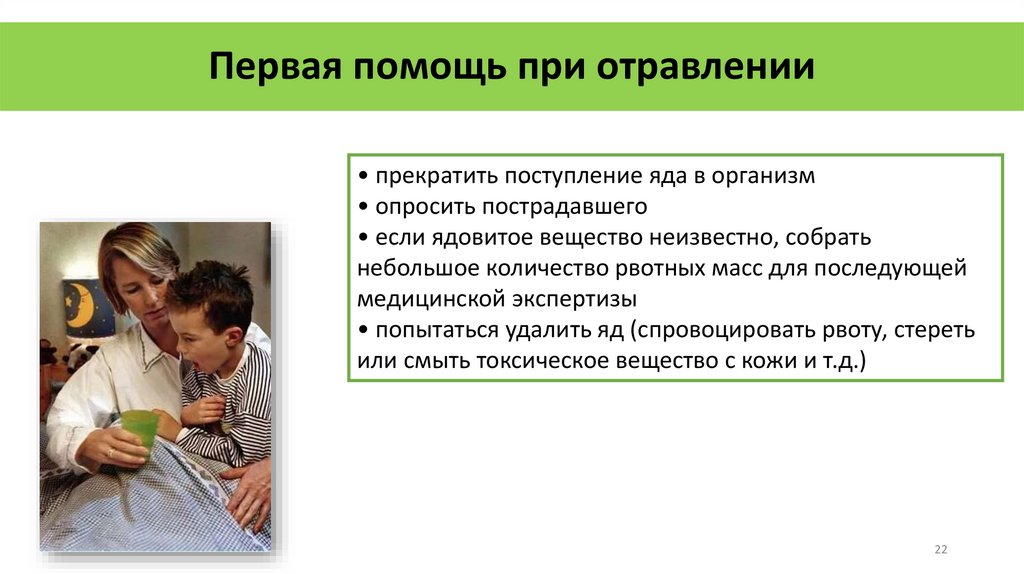 Первая помощь при отравлении

• прекратить поступление яда в организм
• опросить пострадавшего
• если ядовитое вещество неизвестно, собрать небольшое количество рвотных масс для последующей медицинской экспертизы
• попытаться удалить яд (спровоцировать рвоту, стереть или смыть токсическое вещество с кожи и т.д.)

22